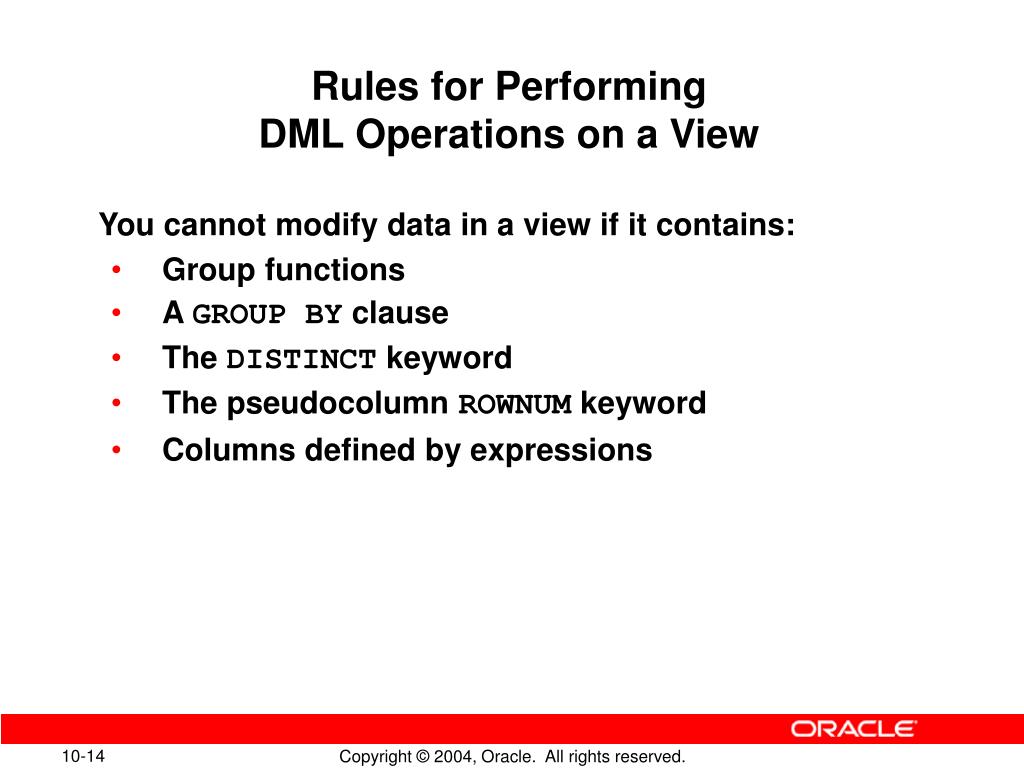 Rules for Performing
DML Operations on a View

You cannot modify data in a view if it contains:
• Group functions
• A GROUP BY clause
• The DISTINCT keyword
• The pseudocolumn ROWNUM keyword
• Columns defined by expressions

ORACLE

10-14

Copyright © 2004, Oracle. All rights reserved.